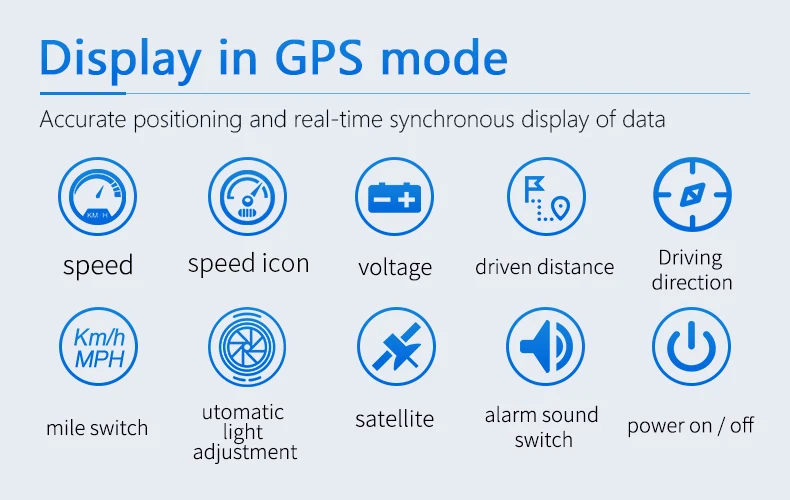 Display in GPS mode

Accurate positioning and real-time synchronous display of data

KM/H

speed

speed icon

voltage

driven distance

Driving direction

Km/h MPH

mile switch

utomatic light adjustment

satellite

alarm sound switch

power on / off